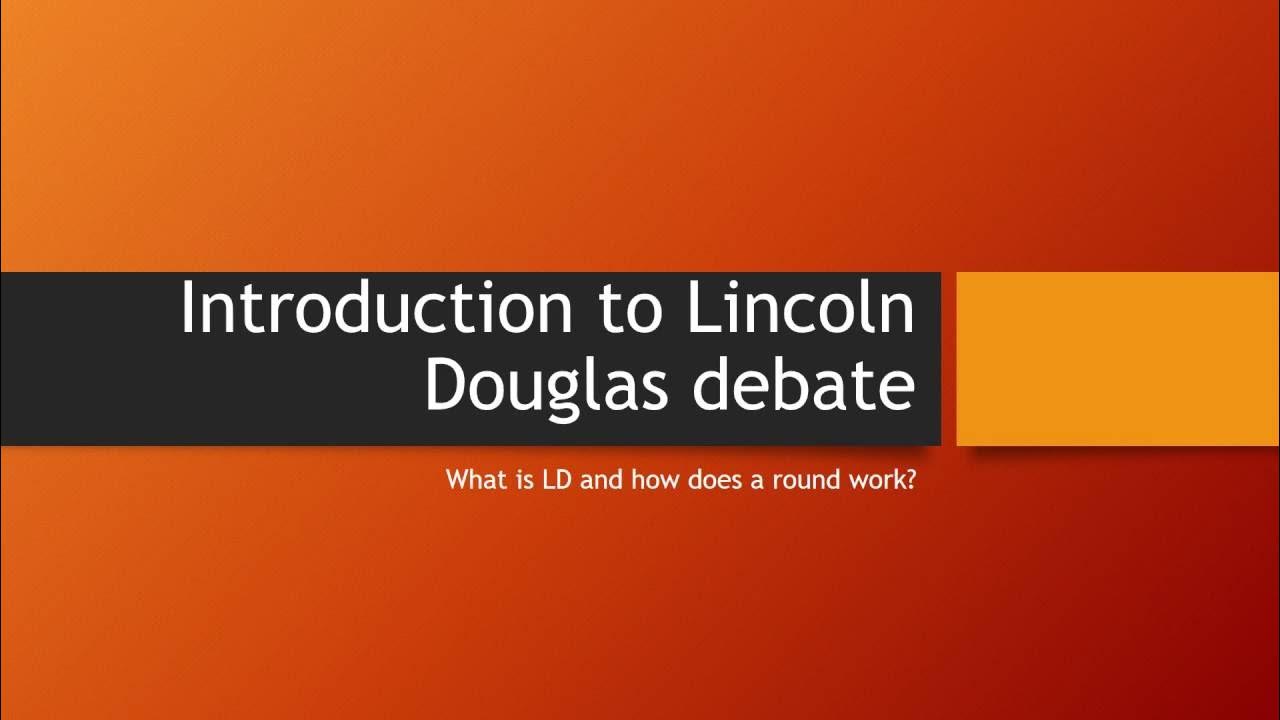 Introduction to Lincoln Douglas debate

What is LD and how does a round work?